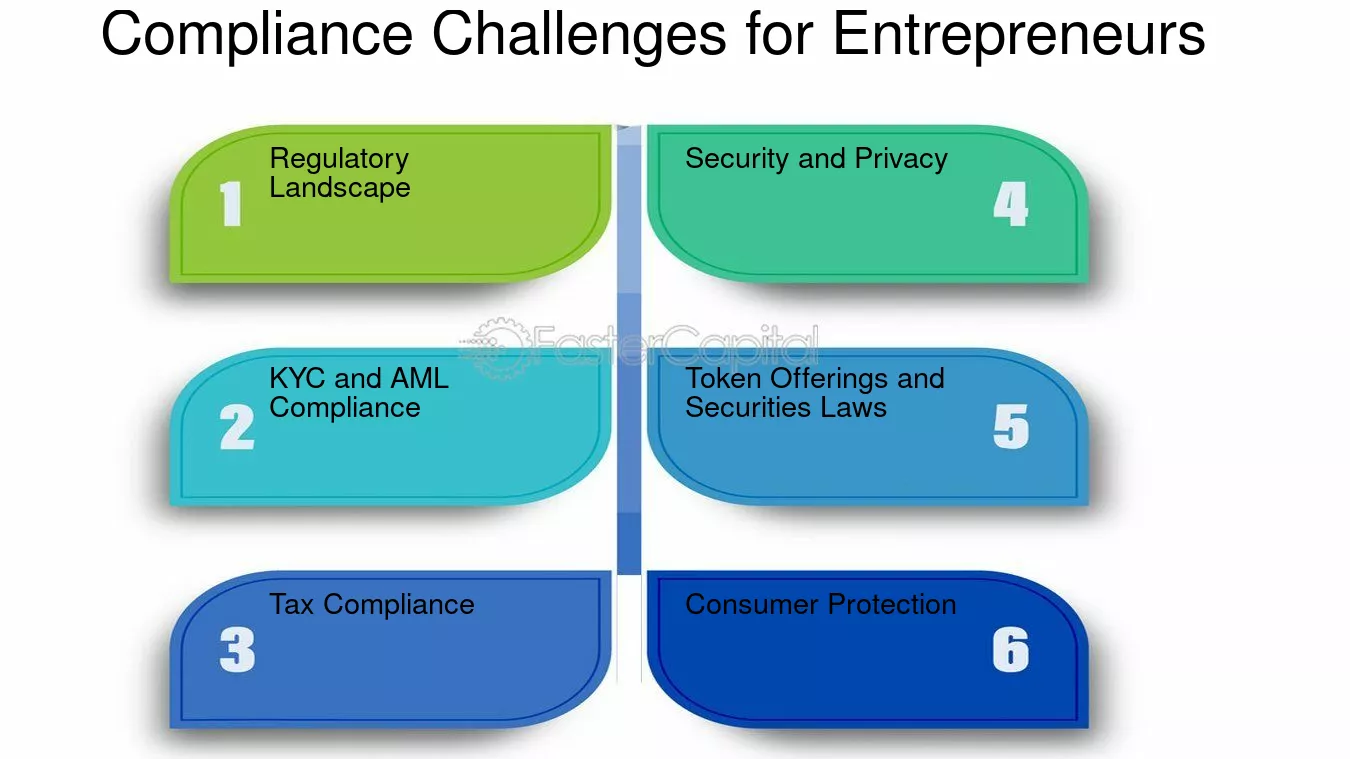 Compliance Challenges for Entrepreneurs

1
Regulatory Landscape

2
KYC and AML Compliance

3
Tax Compliance

Security and Privacy
4

Token Offerings and Securities Laws
5

Consumer Protection
6

FasterCapital